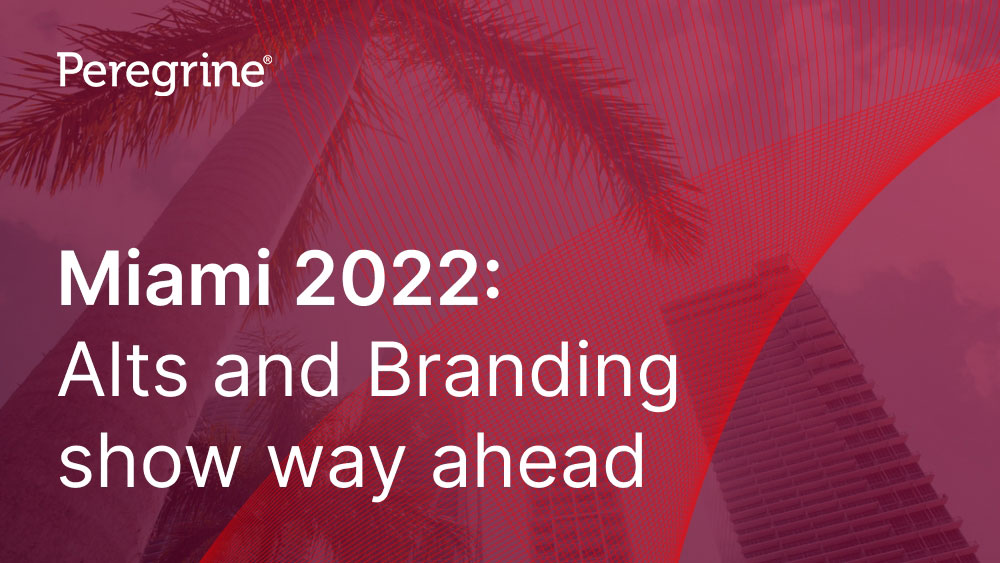 Peregrine®

Miami 2022:
Alts and Branding show way ahead